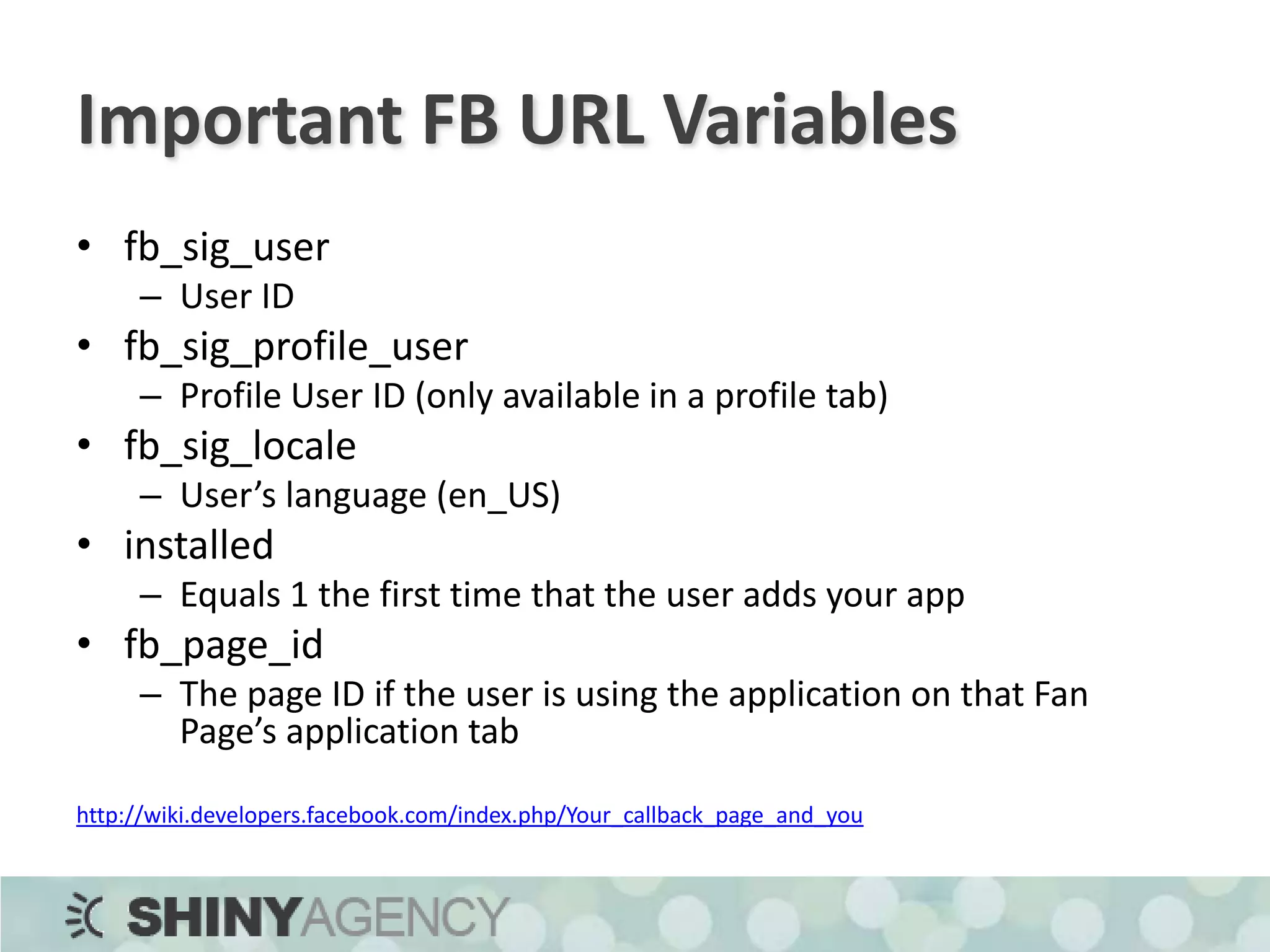 Important FB URL Variables

• fb_sig_user
– User ID
• fb_sig_profile_user
– Profile User ID (only available in a profile tab)
• fb_sig_locale
– User's language (en_US)
• installed
– Equals 1 the first time that the user adds your app
• fb_page_id
– The page ID if the user is using the application on that Fan Page's application tab

http://wiki.developers.facebook.com/index.php/Your_callback_page_and_you

SHINYAGENCY